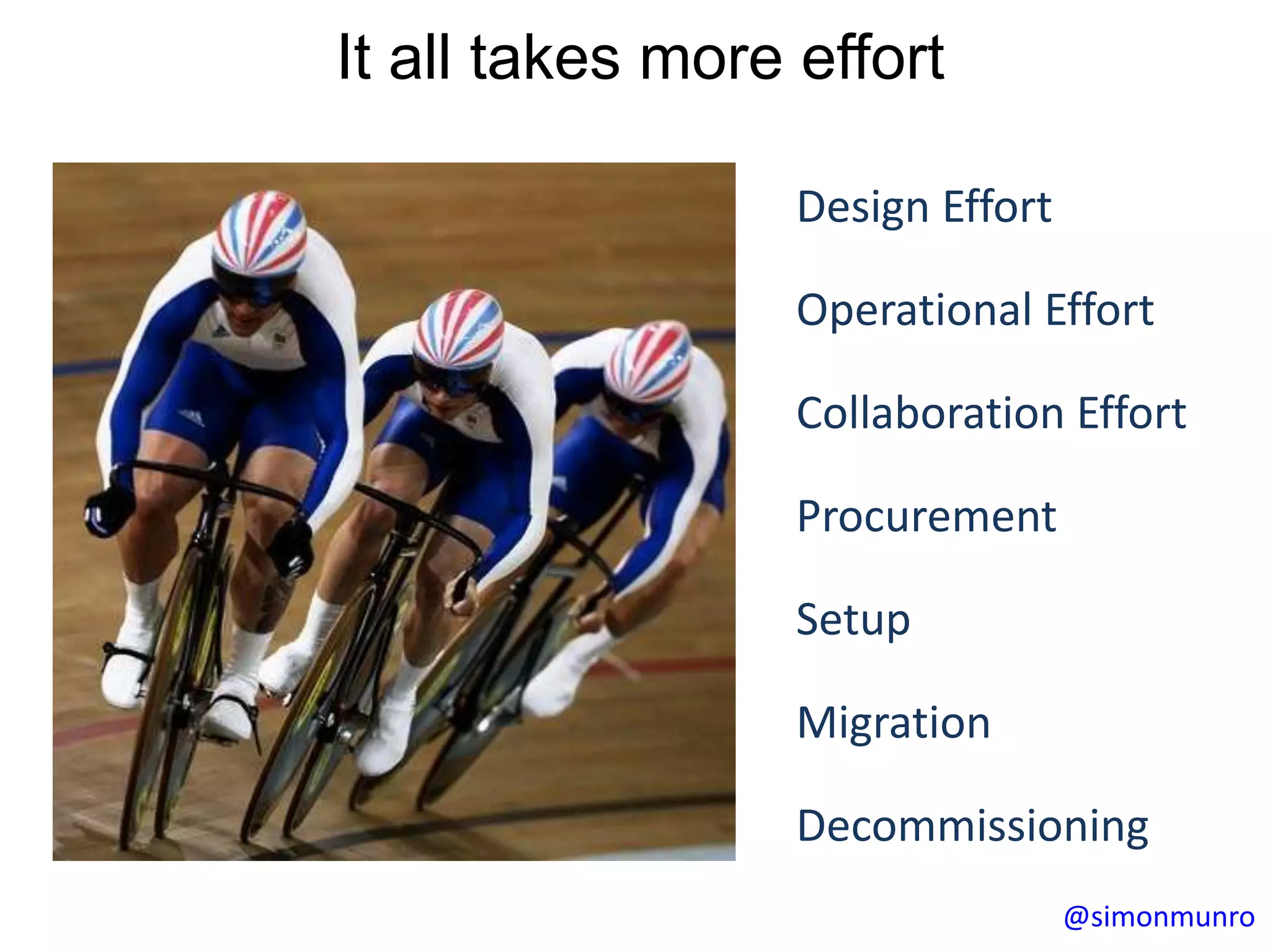 It all takes more effort

Design Effort

Operational Effort

Collaboration Effort

Procurement

Setup

Migration

Decommissioning

@simonmunro